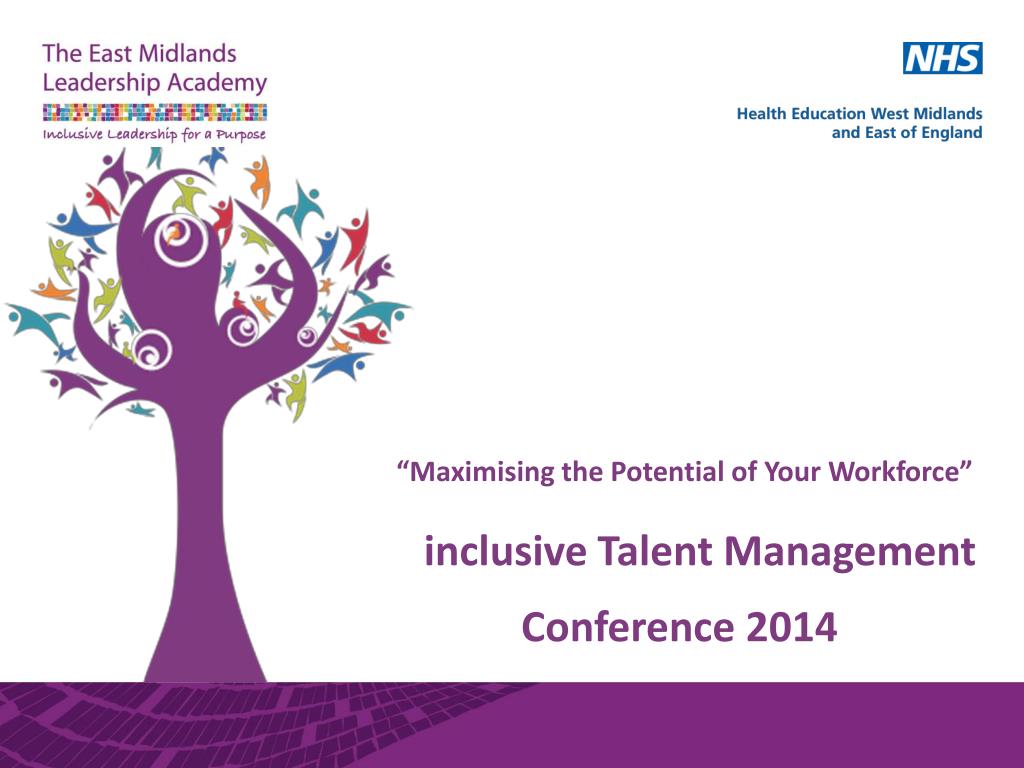 The East Midlands Leadership Academy

Inclusive Leadership for a Purpose

NHS

Health Education West Midlands and East of England

“Maximising the Potential of Your Workforce”

inclusive Talent Management

Conference 2014